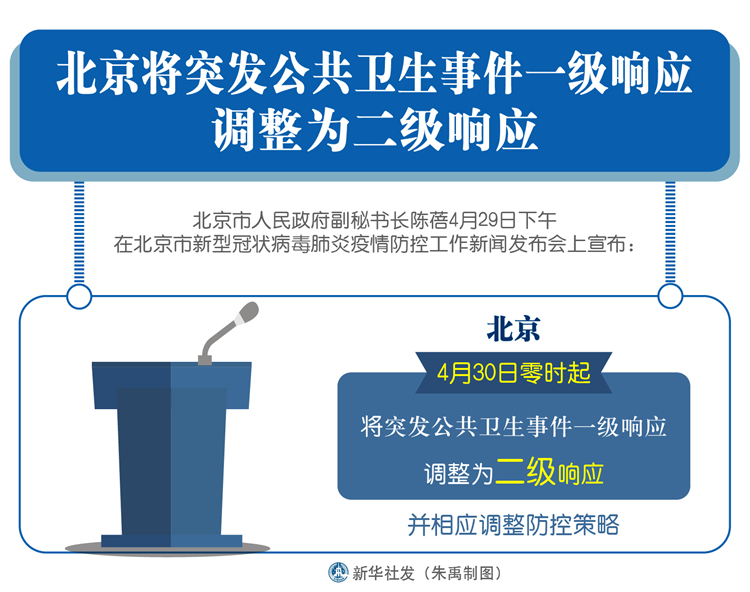 北京将突发公共卫生事件一级响应调整为二级响应

北京市人民政府副秘书长陈蓓4月29日下午在北京市新型冠状病毒肺炎疫情防控工作新闻发布会上宣布：

北京

4月30日零时起

将突发公共卫生事件一级响应

调整为二级响应

并相应调整防控策略

新华社发（朱禹制图）